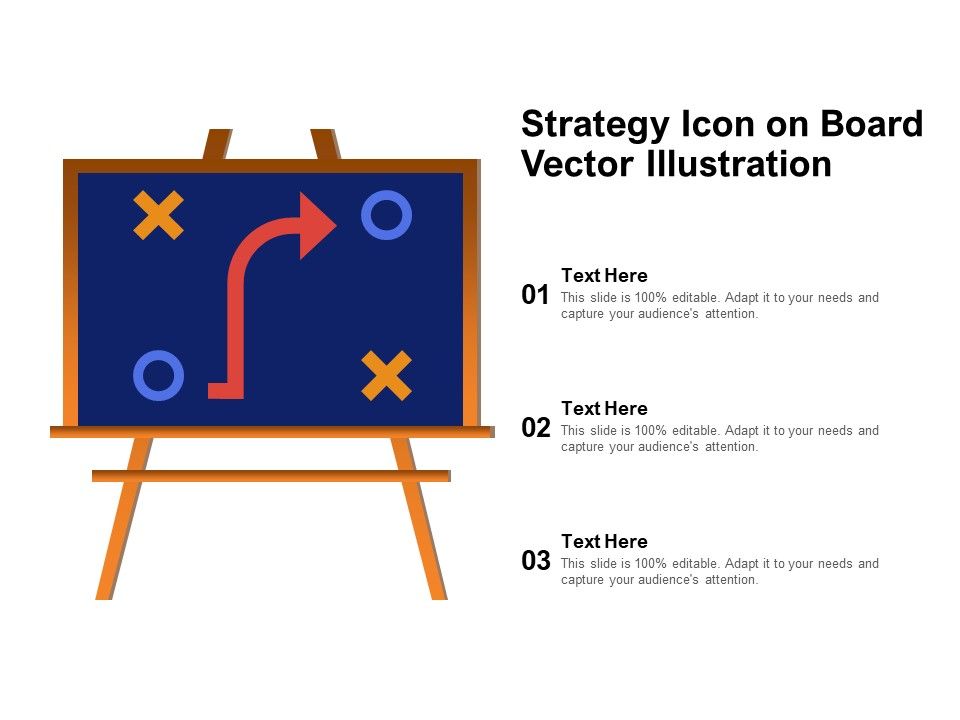 Strategy Icon on Board Vector Illustration

01 Text Here
This slide is 100% editable. Adapt it to your needs and capture your audience's attention.

02 Text Here
This slide is 100% editable. Adapt it to your needs and capture your audience's attention.

03 Text Here
This slide is 100% editable. Adapt it to your needs and capture your audience's attention.